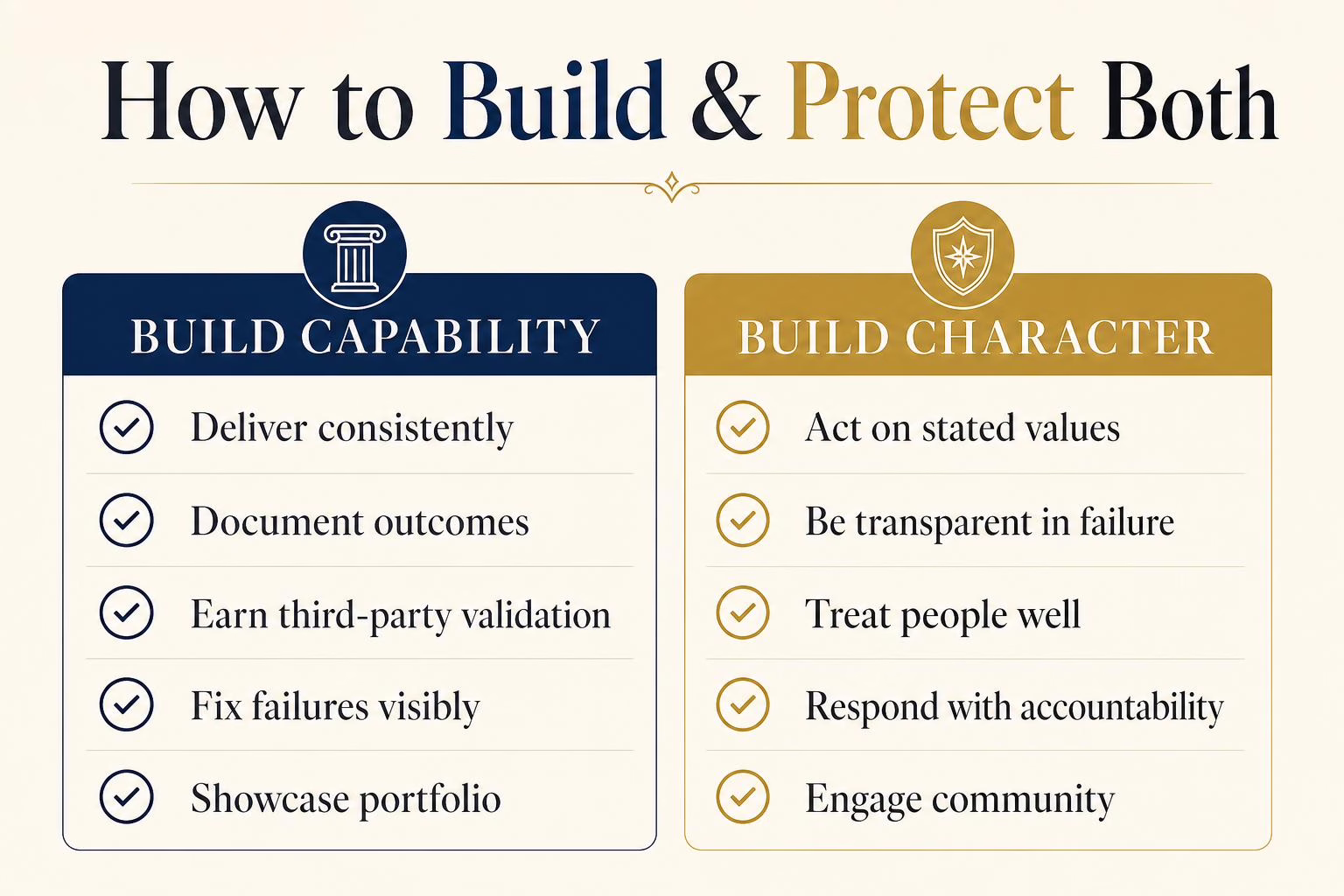 How to Build & Protect Both

BUILD CAPABILITY

Deliver consistently

Document outcomes

Earn third-party validation

Fix failures visibly

Showcase portfolio

BUILD CHARACTER

Act on stated values

Be transparent in failure

Treat people well

Respond with accountability

Engage community